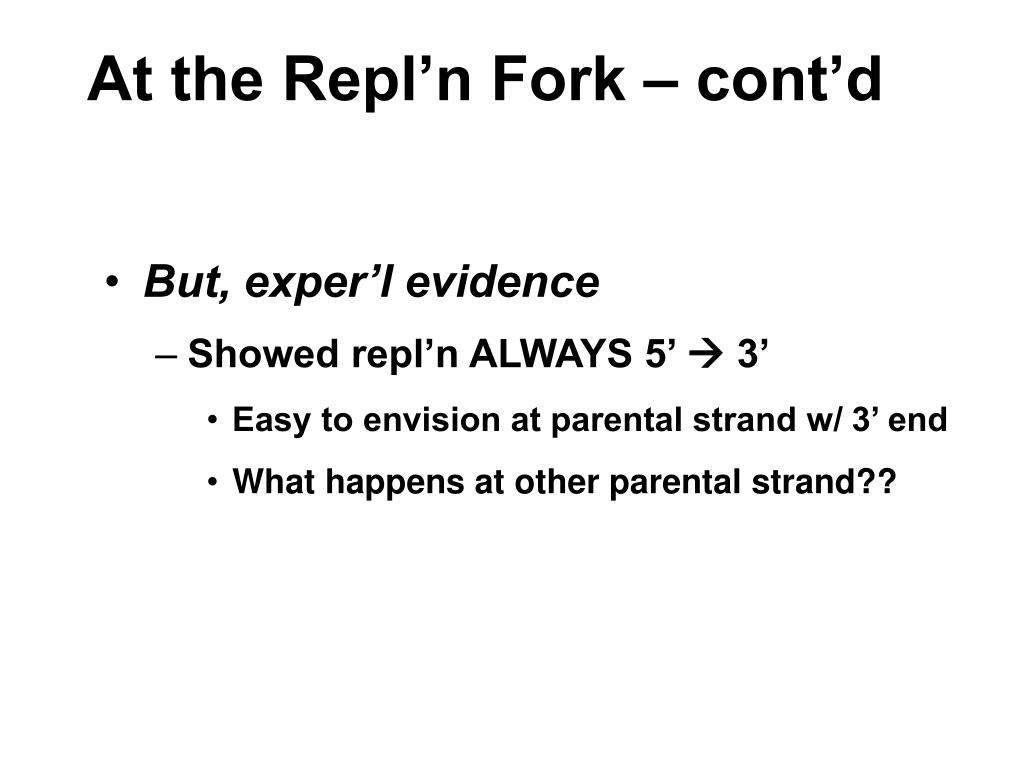 At the Repl’n Fork – cont’d

• But, exper’l evidence
– Showed repl’n ALWAYS 5’ → 3’
• Easy to envision at parental strand w/ 3’ end
• What happens at other parental strand??